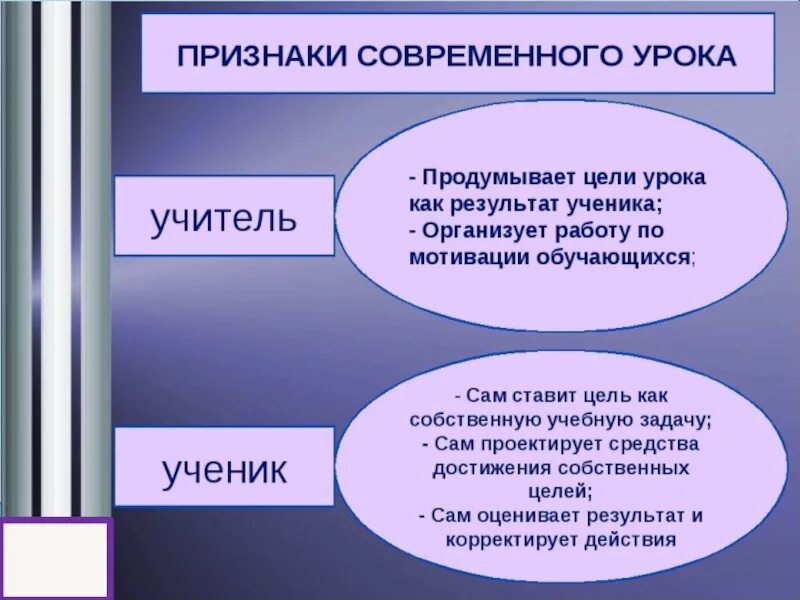 ПРИЗНАКИ СОВРЕМЕННОГО УРОКА

учитель

- Продумывает цели урока как результат ученика;
- Организует работу по мотивации обучающихся;

ученик

- Сам ставит цель как собственную учебную задачу;
- Сам проектирует средства достижения собственных целей;
- Сам оценивает результат и корректирует действия